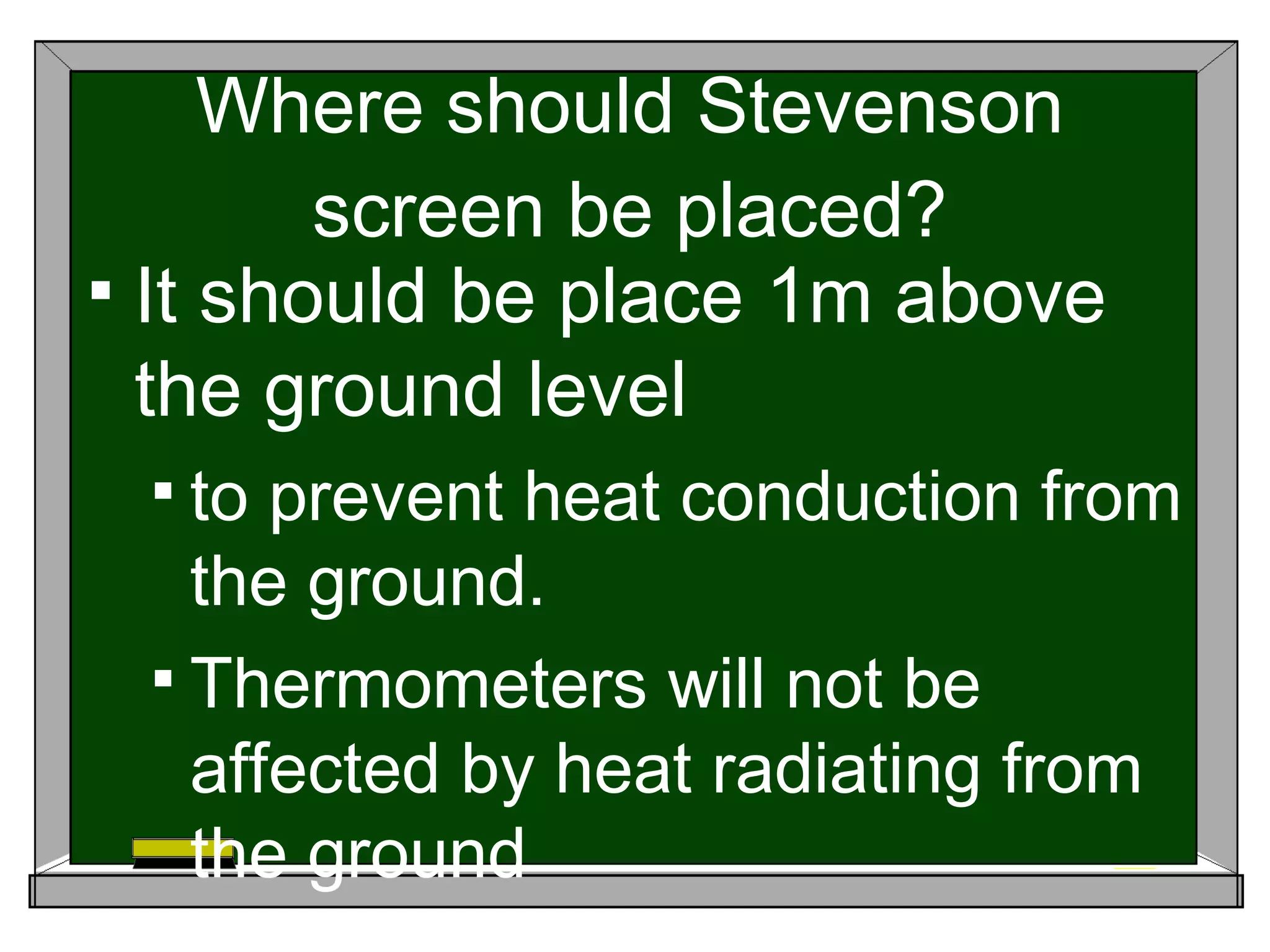 Where should Stevenson screen be placed?

▪ It should be place 1m above the ground level

▪ to prevent heat conduction from the ground.

▪ Thermometers will not be affected by heat radiating from the ground